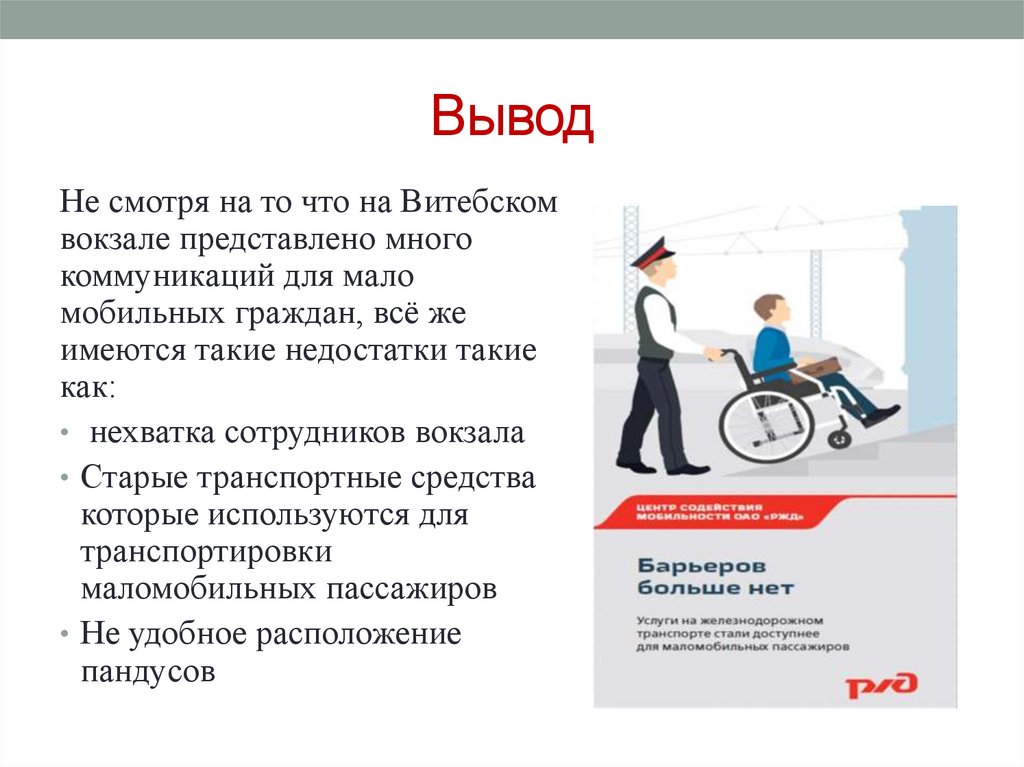 Вывод

Не смотря на то что на Витебском вокзале представлено много коммуникаций для мало мобильных граждан, всё же имеются такие недостатки такие как:

• нехватка сотрудников вокзала

• Старые транспортные средства которые используются для транспортировки маломобильных пассажиров

• Не удобное расположение пандусов

ЦЕНТР СОДЕЙСТВИЯ МОБИЛЬНОСТИ ОАО «РЖД»

Барьеров больше нет

Услуги на железнодорожном транспорте стали доступнее для маломобильных пассажиров

РЖД